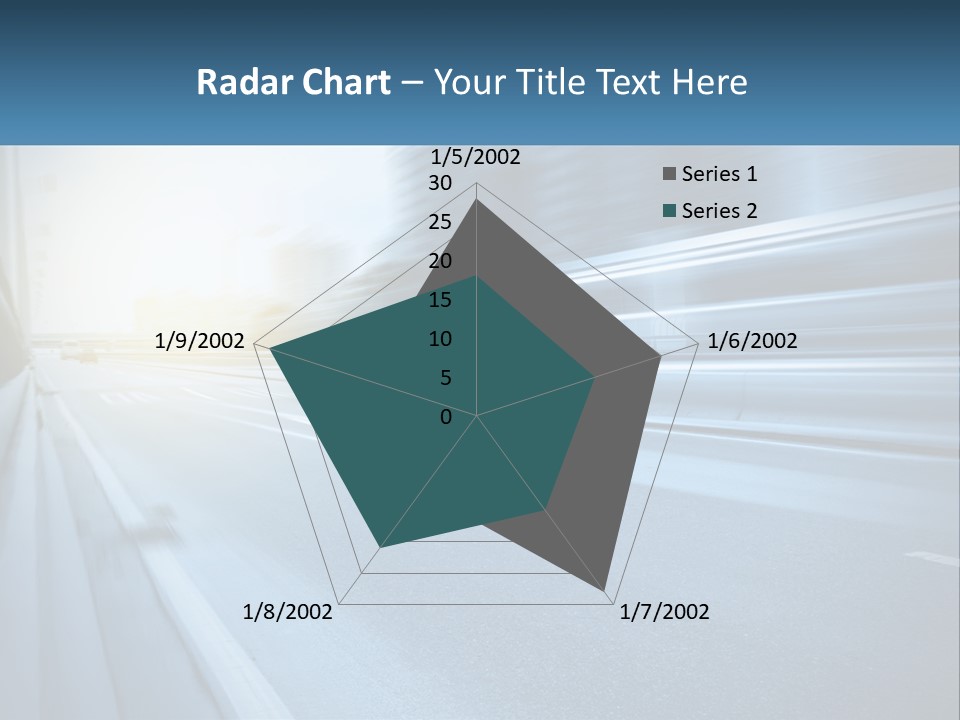 Radar Chart – Your Title Text Here

1/5/2002
30
25
20
15
10
5
0

Series 1
Series 2

1/6/2002
1/7/2002
1/8/2002
1/9/2002